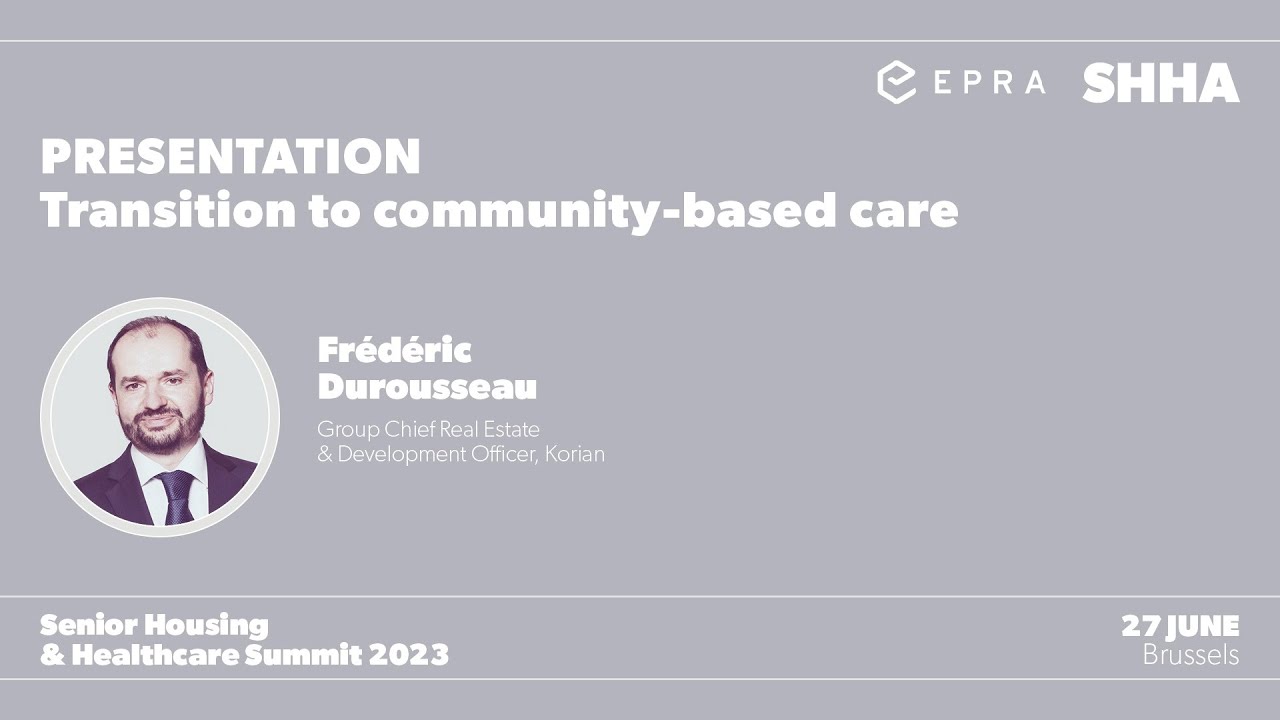 EPRA SHHA

PRESENTATION
Transition to community-based care

Frédéric Durousseau
Group Chief Real Estate & Development Officer, Korian

Senior Housing & Healthcare Summit 2023

27 JUNE
Brussels